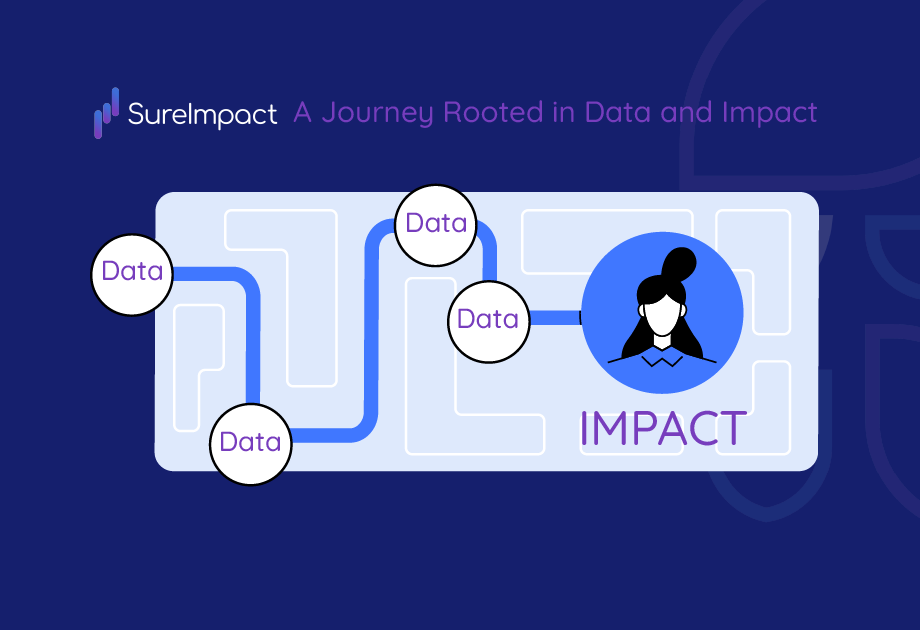 SureImpact A Journey Rooted in Data and Impact

Data

Data

Data

Data

IMPACT